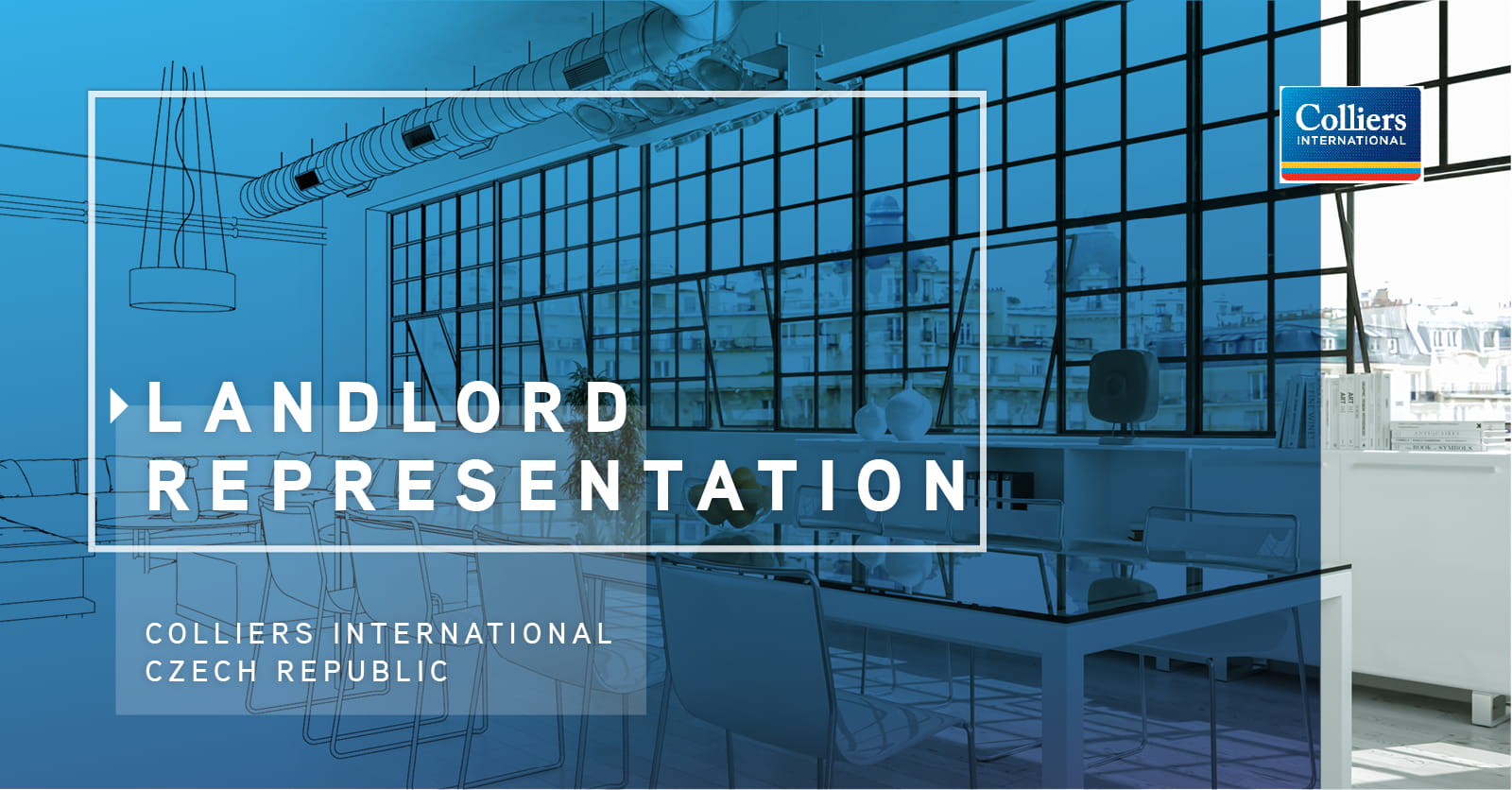 Colliers
INTERNATIONAL

LANDLORD
REPRESENTATION

COLLIERS INTERNATIONAL
CZECH REPUBLIC